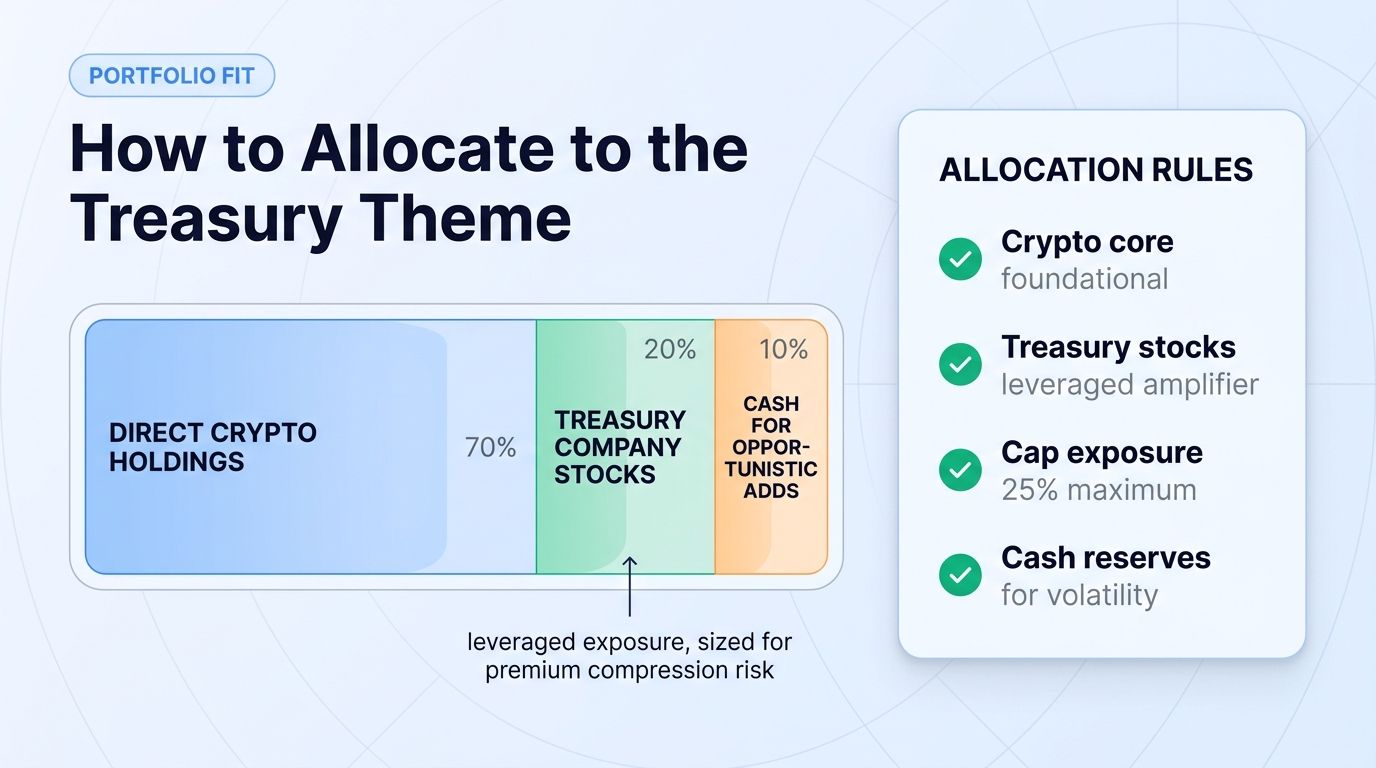 PORTFOLIO FIT

How to Allocate to the Treasury Theme

DIRECT CRYPTO HOLDINGS

70%

20%

TREASURY COMPANY STOCKS

10%

CASH FOR OPPORTUNISTIC ADDS

leveraged exposure, sized for premium compression risk

ALLOCATION RULES

Crypto core
foundational

Treasury stocks
leveraged amplifier

Cap exposure
25% maximum

Cash reserves
for volatility